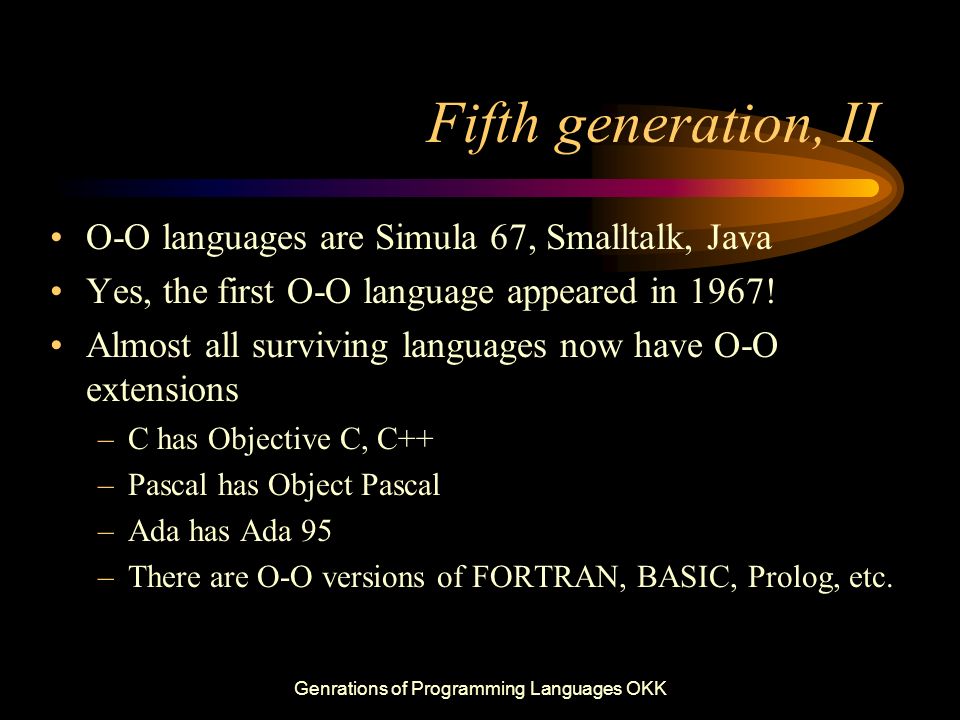 Fifth generation, II

• O-O languages are Simula 67, Smalltalk, Java
• Yes, the first O-O language appeared in 1967!
• Almost all surviving languages now have O-O extensions
– C has Objective C, C++
– Pascal has Object Pascal
– Ada has Ada 95
– There are O-O versions of FORTRAN, BASIC, Prolog, etc.

Genrations of Programming Languages OKK